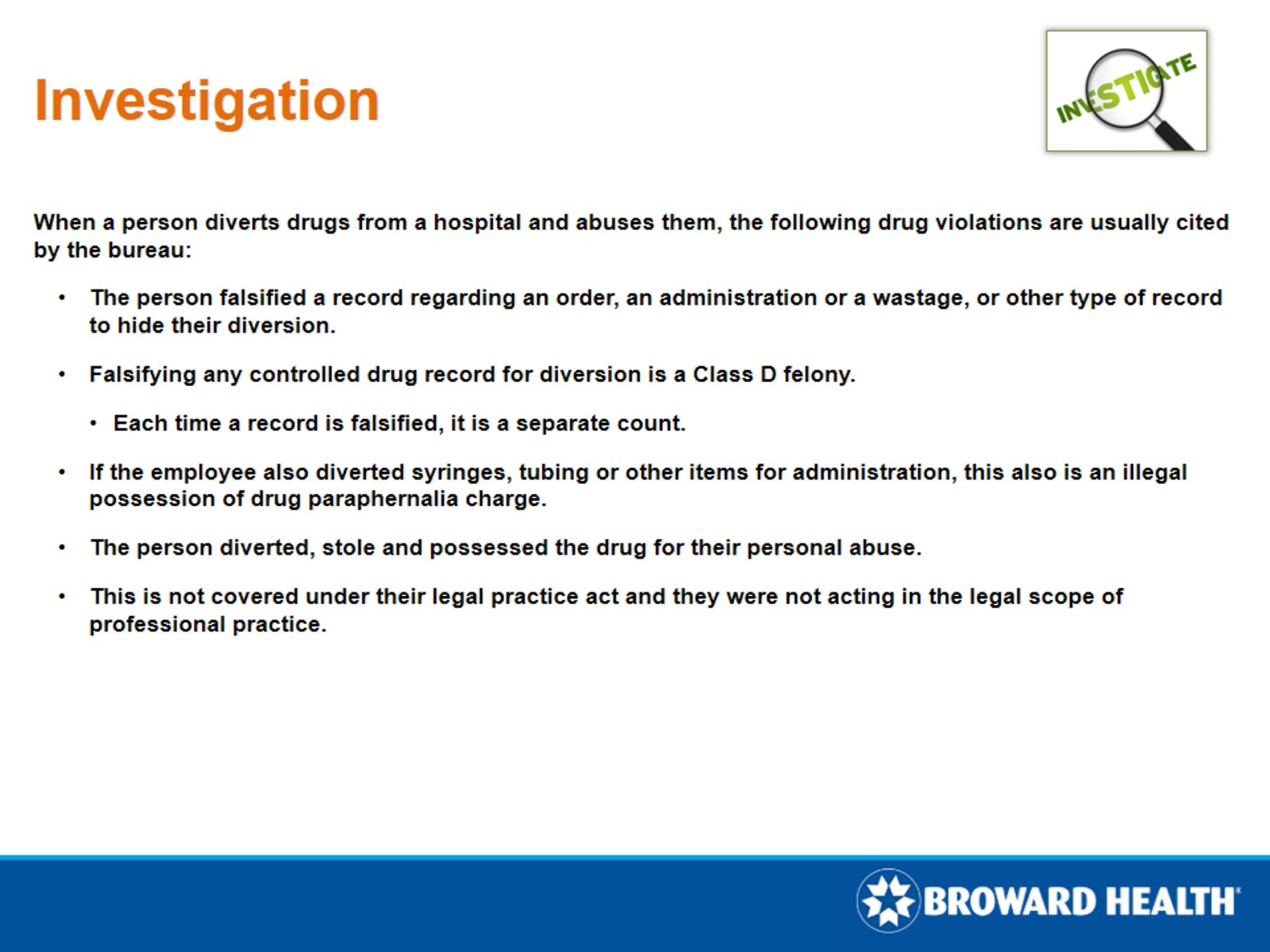 Investigation

INVESTIGATE

When a person diverts drugs from a hospital and abuses them, the following drug violations are usually cited by the bureau:

• The person falsified a record regarding an order, an administration or a wastage, or other type of record to hide their diversion.

• Falsifying any controlled drug record for diversion is a Class D felony.

• Each time a record is falsified, it is a separate count.

• If the employee also diverted syringes, tubing or other items for administration, this also is an illegal possession of drug paraphernalia charge.

• The person diverted, stole and possessed the drug for their personal abuse.

• This is not covered under their legal practice act and they were not acting in the legal scope of professional practice.

BROWARD HEALTH